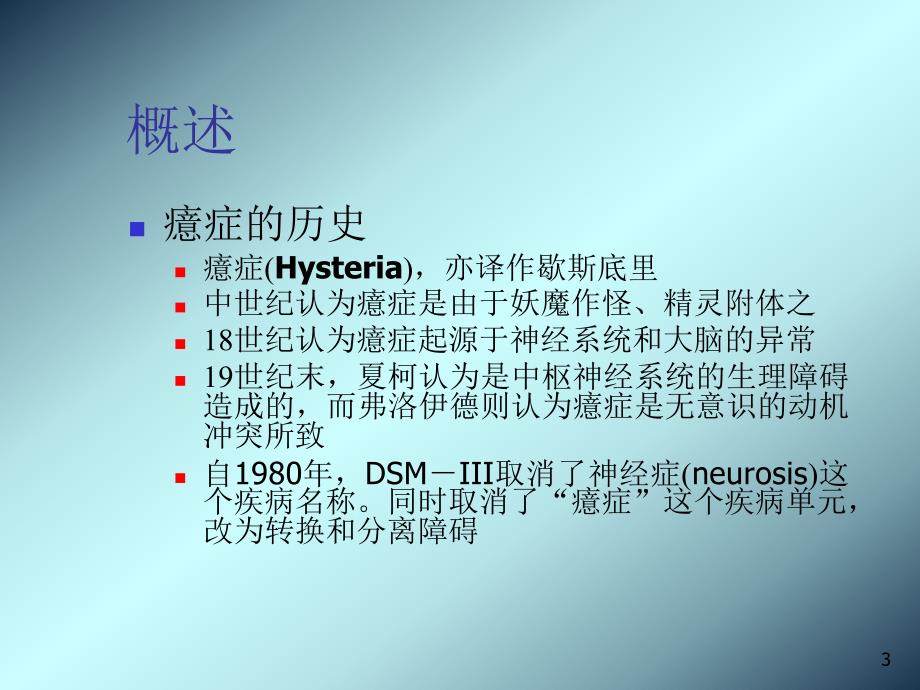 概述

癔症的历史

癔症(Hysteria)，亦译作歇斯底里

中世纪认为癔症是由于妖魔作怪、精灵附体之

18世纪认为癔症起源于神经系统和大脑的异常

19世纪末，夏柯认为是中枢神经系统的生理障碍造成的，而弗洛伊德则认为癔症是无意识的动机冲突所致

自1980年，DSM－III取消了神经症(neurosis)这个疾病名称。同时取消了“癔症”这个疾病单元，改为转换和分离障碍

3